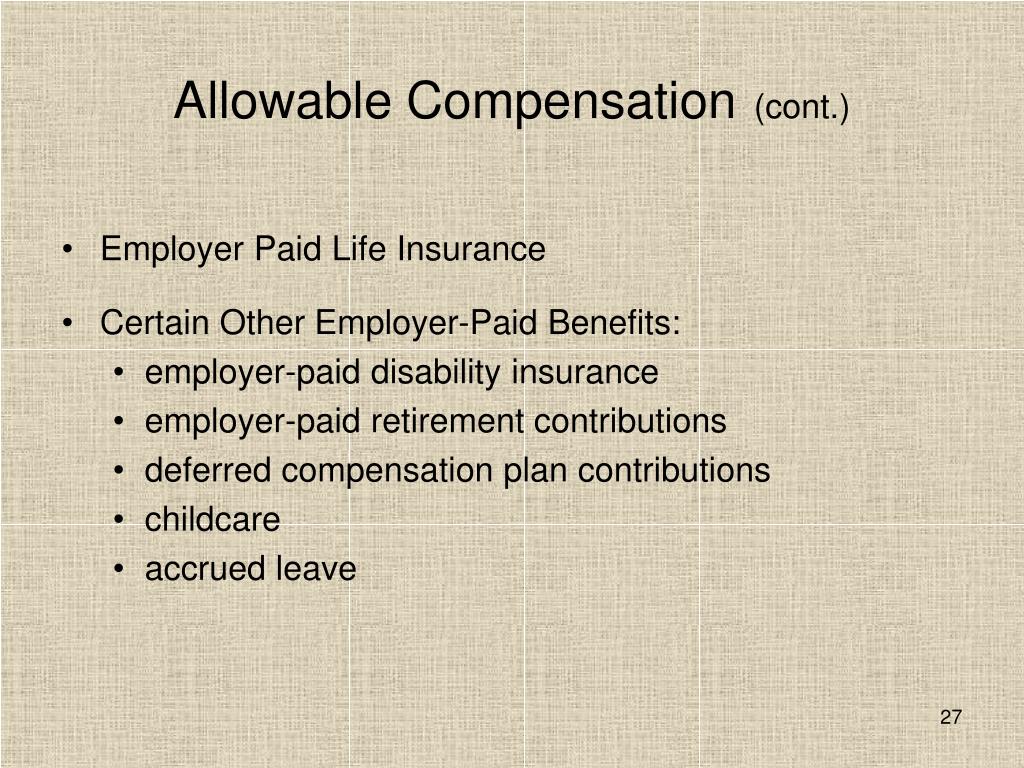 Allowable Compensation (cont.)

• Employer Paid Life Insurance

• Certain Other Employer-Paid Benefits:
  • employer-paid disability insurance
  • employer-paid retirement contributions
  • deferred compensation plan contributions
  • childcare
  • accrued leave

27